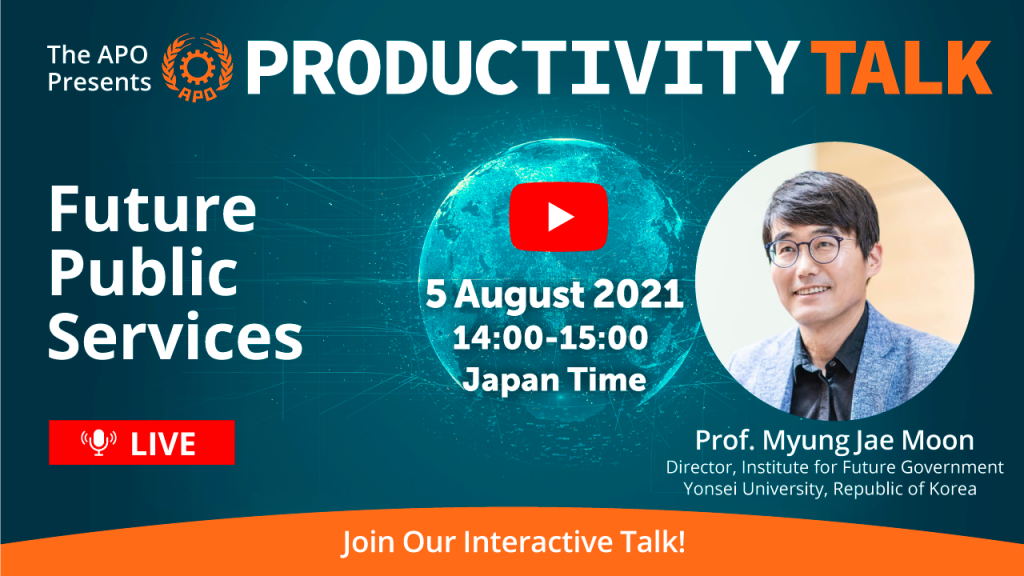 The APO Presents APO PRODUCTIVITY TALK

Future Public Services

LIVE

5 August 2021
14:00-15:00
Japan Time

Prof. Myung Jae Moon
Director, Institute for Future Government
Yonsei University, Republic of Korea

Join Our Interactive Talk!